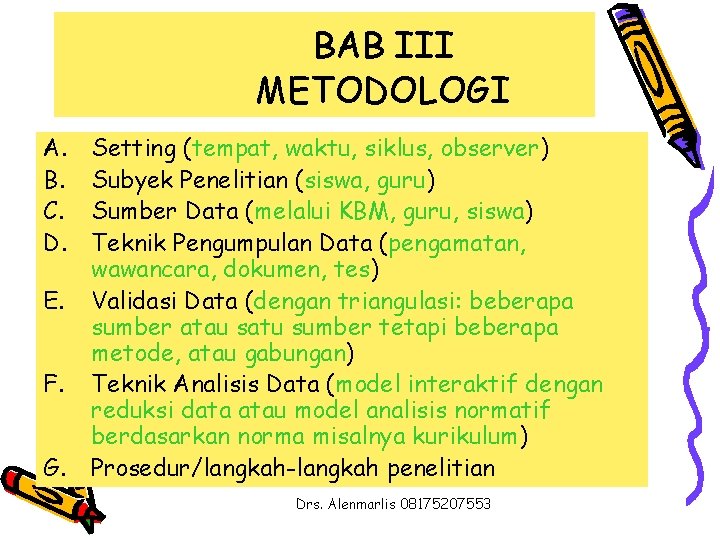 BAB III
METODOLOGI

A. Setting (tempat, waktu, siklus, observer)
B. Subyek Penelitian (siswa, guru)
C. Sumber Data (melalui KBM, guru, siswa)
D. Teknik Pengumpulan Data (pengamatan, wawancara, dokumen, tes)
E. Validasi Data (dengan triangulasi: beberapa sumber atau satu sumber tetapi beberapa metode, atau gabungan)
F. Teknik Analisis Data (model interaktif dengan reduksi data atau model analisis normatif berdasarkan norma misalnya kurikulum)
G. Prosedur/langkah-langkah penelitian

Drs. Alenmarlis 08175207553